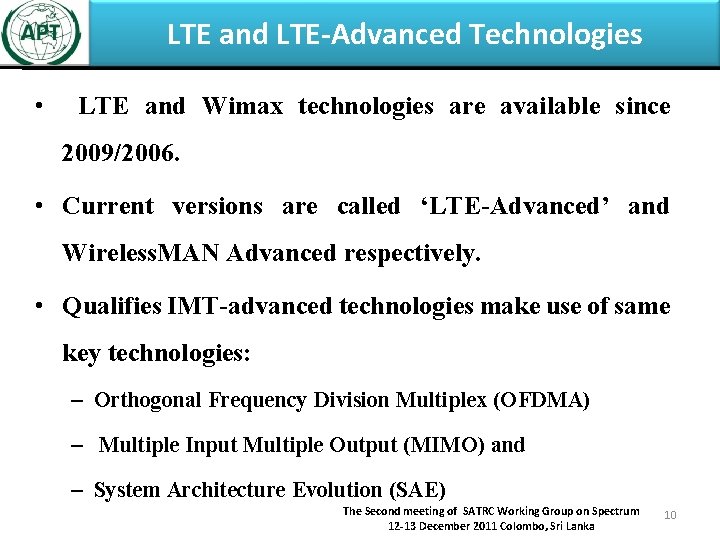 APT

LTE and LTE-Advanced Technologies

• LTE and Wimax technologies are available since 2009/2006.

• Current versions are called ‘LTE-Advanced’ and WirelessMAN Advanced respectively.

• Qualifies IMT-advanced technologies make use of same key technologies:

– Orthogonal Frequency Division Multiplex (OFDMA)

– Multiple Input Multiple Output (MIMO) and

– System Architecture Evolution (SAE)

The Second meeting of SATRC Working Group on Spectrum
12-13 December 2011 Colombo, Sri Lanka

10